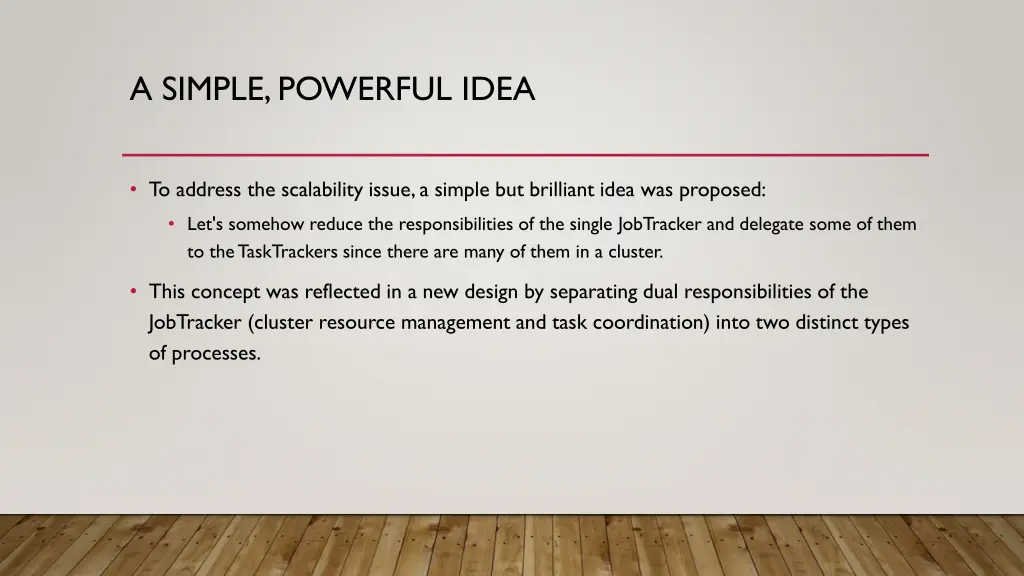 A SIMPLE, POWERFUL IDEA

• To address the scalability issue, a simple but brilliant idea was proposed:
  • Let's somehow reduce the responsibilities of the single JobTracker and delegate some of them to the TaskTrackers since there are many of them in a cluster.

• This concept was reflected in a new design by separating dual responsibilities of the JobTracker (cluster resource management and task coordination) into two distinct types of processes.